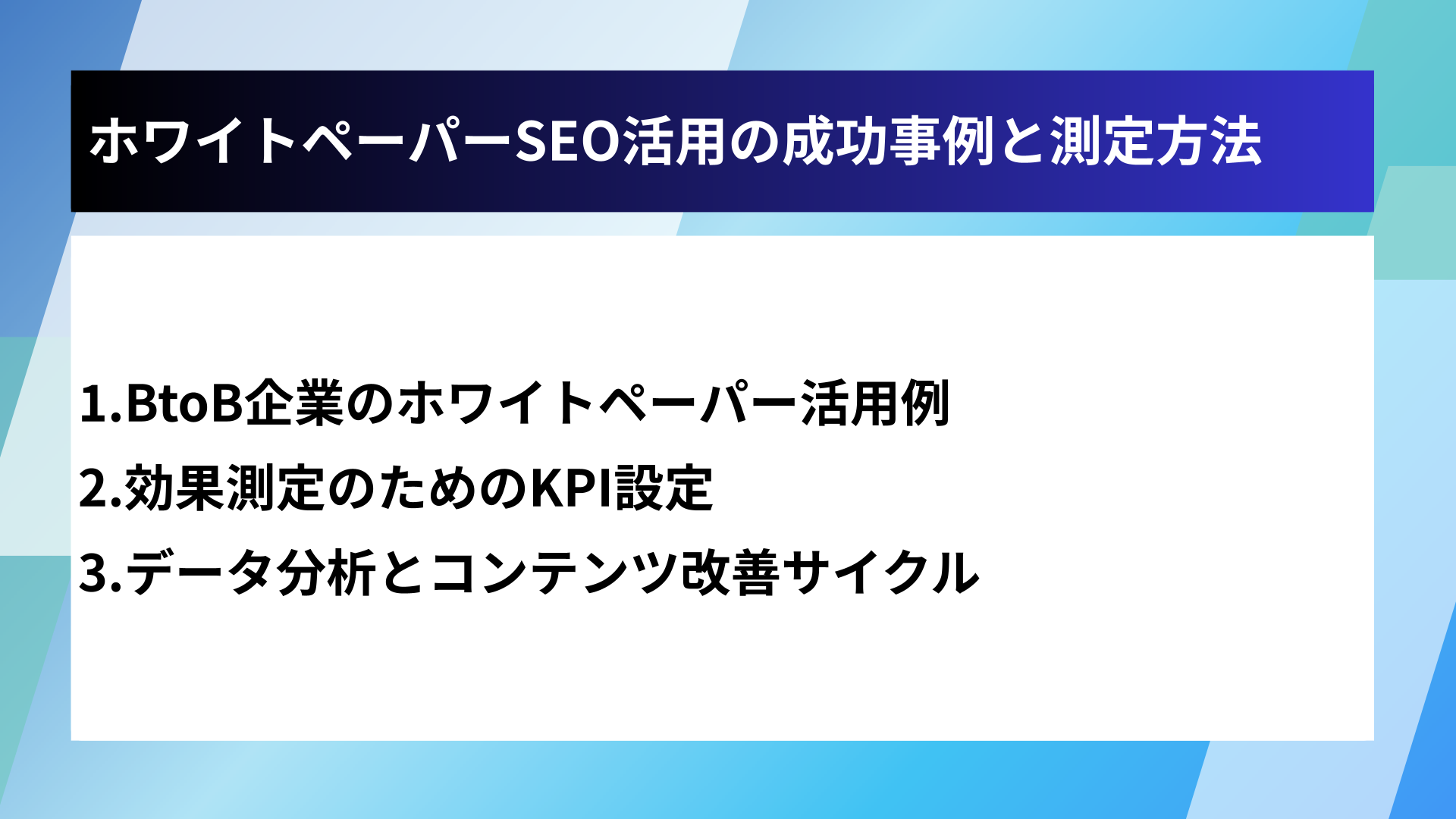 ホワイトペーパーSEO活用の成功事例と測定方法

1.BtoB企業のホワイトペーパー活用例

2.効果測定のためのKPI設定

3.データ分析とコンテンツ改善サイクル